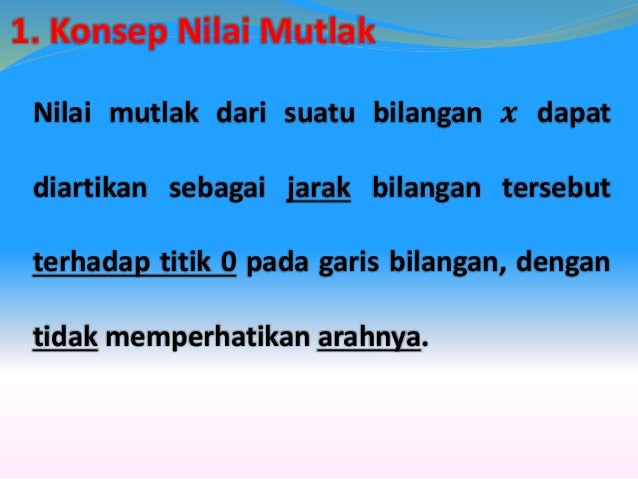 1. Konsep Nilai Mutlak

Nilai mutlak dari suatu bilangan $x$ dapat diartikan sebagai jarak bilangan tersebut terhadap titik 0 pada garis bilangan, dengan tidak memperhatikan arahnya.